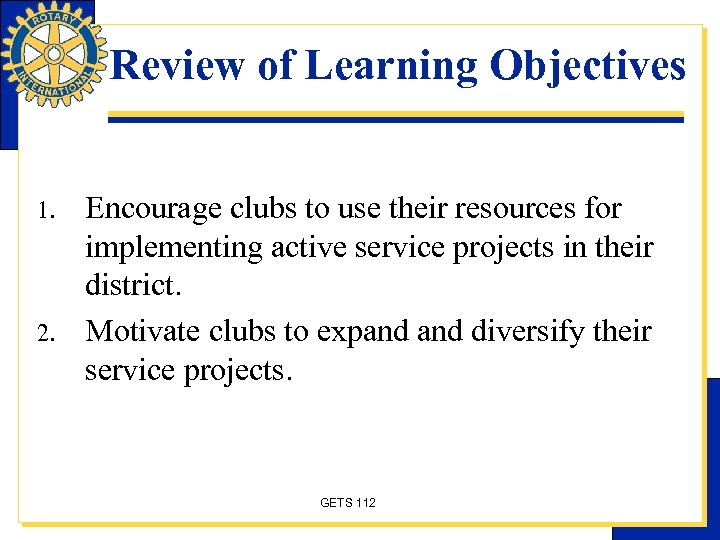 ROTARY INTERNATIONAL

Review of Learning Objectives

1. Encourage clubs to use their resources for implementing active service projects in their district.
2. Motivate clubs to expand and diversify their service projects.

GETS 112